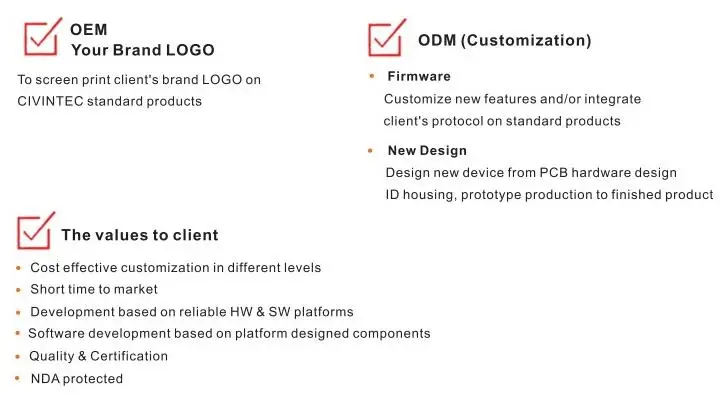 OEM
Your Brand LOGO

To screen print client's brand LOGO on CIVINTEC standard products

ODM (Customization)

• Firmware
Customize new features and/or integrate client's protocol on standard products

• New Design
Design new device from PCB hardware design ID housing, prototype production to finished product

The values to client

• Cost effective customization in different levels
• Short time to market
• Development based on reliable HW & SW platforms
• Software development based on platform designed components
• Quality & Certification
• NDA protected